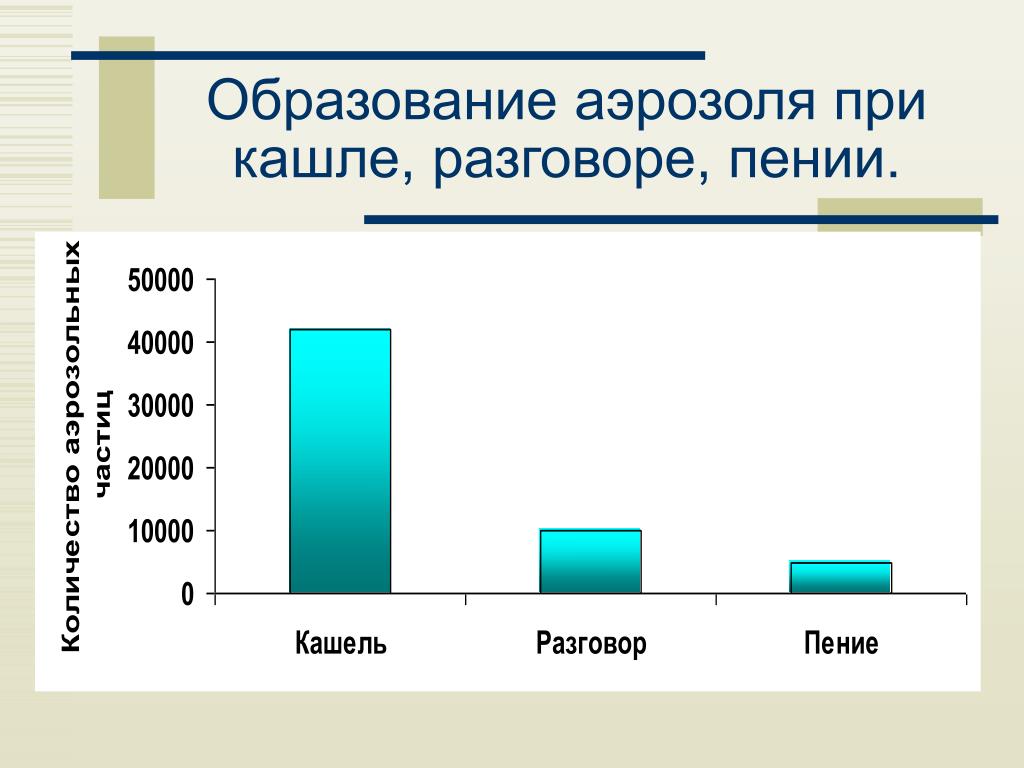 Образование аэрозоля при кашле, разговоре, пении.

Количество аэрозольных частиц

50000
40000
30000
20000
10000
0

Кашель
Разговор
Пение